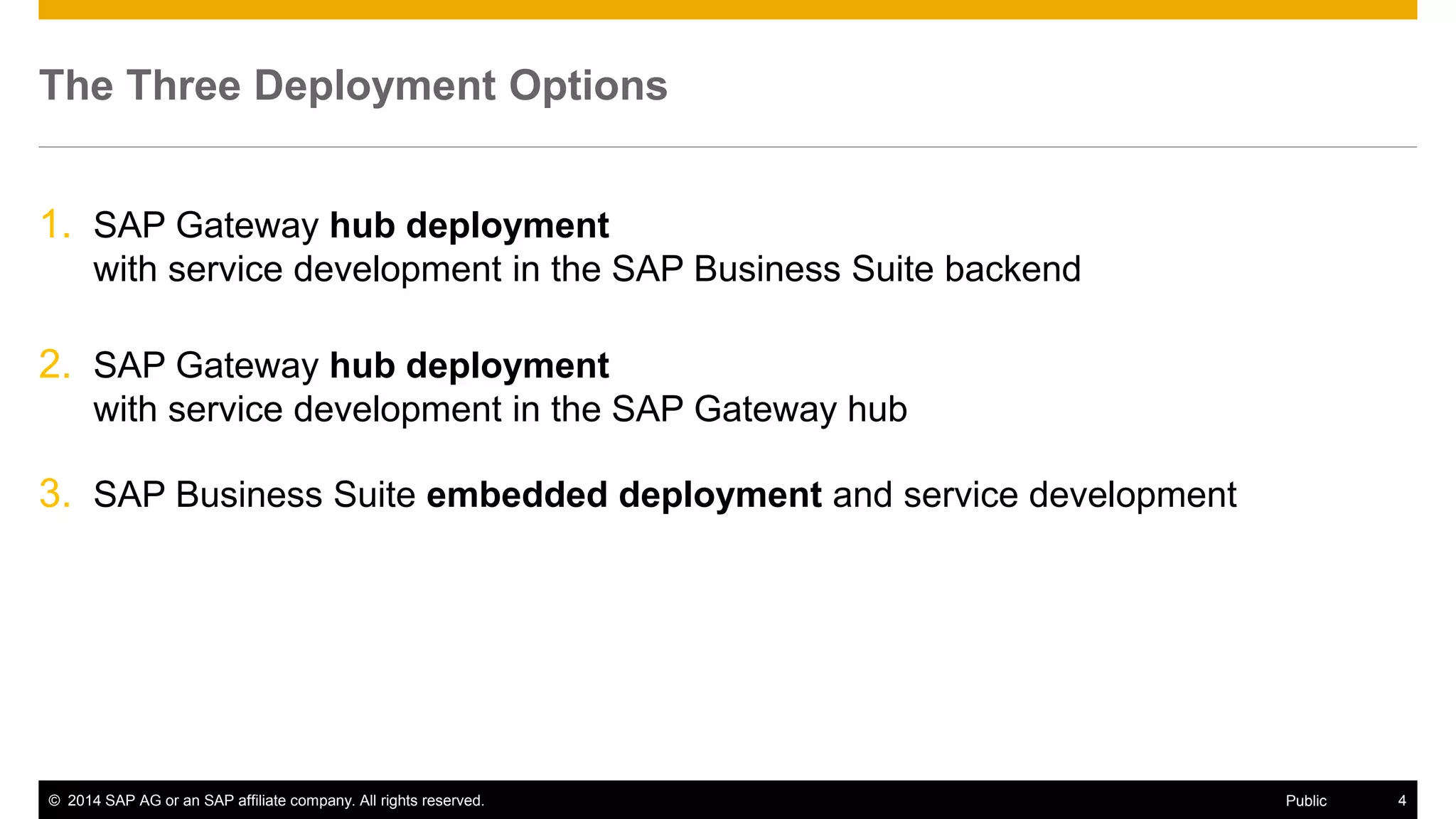 The Three Deployment Options

1. SAP Gateway hub deployment
with service development in the SAP Business Suite backend

2. SAP Gateway hub deployment
with service development in the SAP Gateway hub

3. SAP Business Suite embedded deployment and service development

© 2014 SAP AG or an SAP affiliate company. All rights reserved.

Public

4